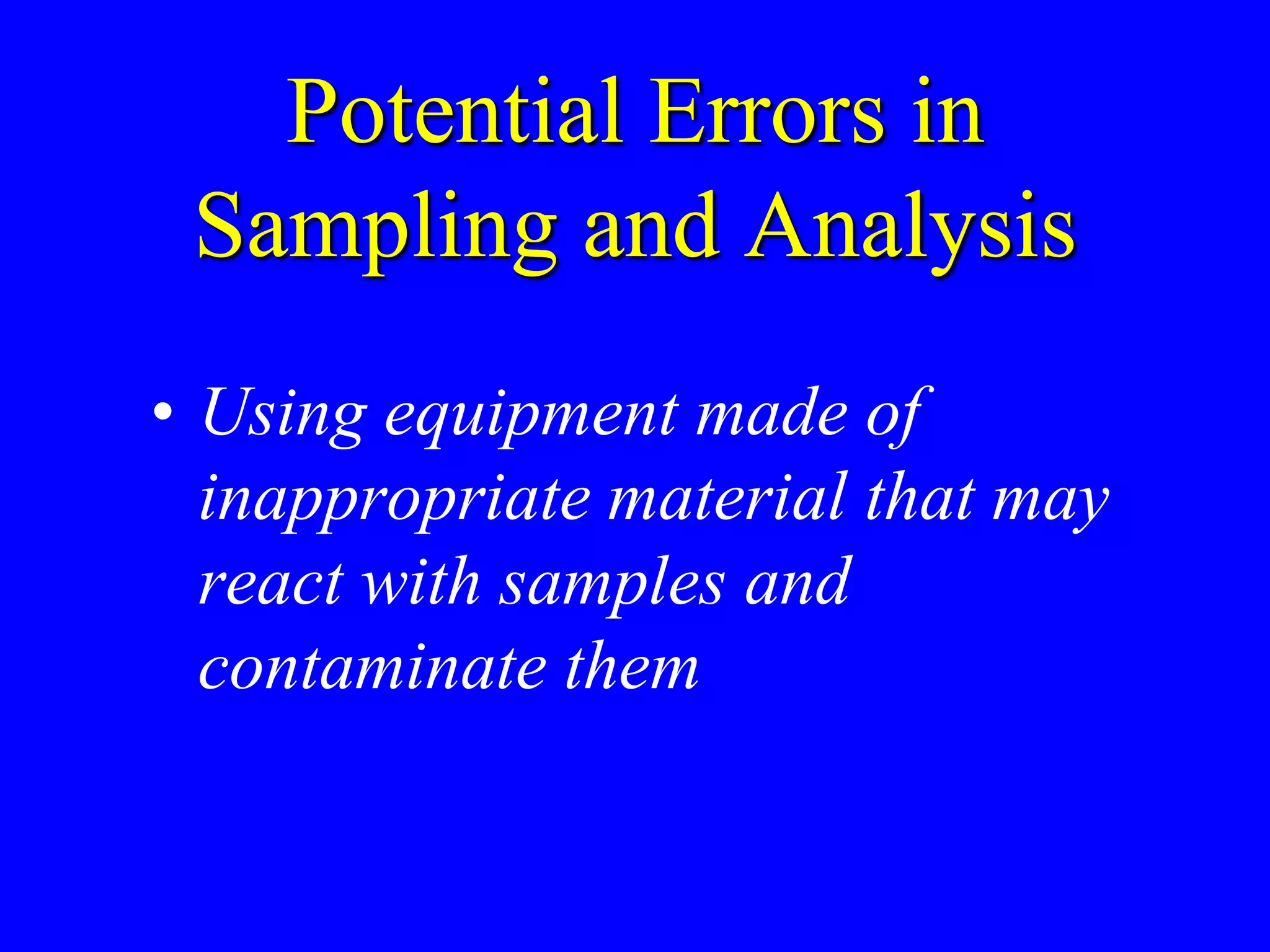 Potential Errors in Sampling and Analysis

• Using equipment made of inappropriate material that may react with samples and contaminate them